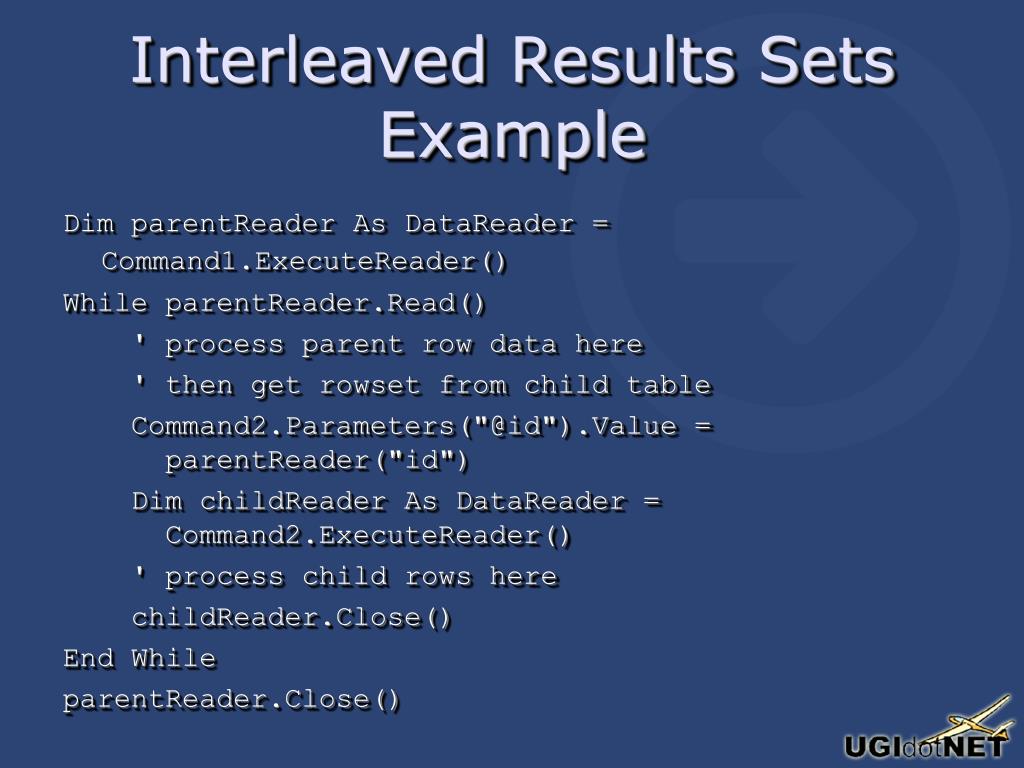 Interleaved Results Sets Example

Dim parentReader As DataReader = Command1.ExecuteReader()

While parentReader.Read()

' process parent row data here

' then get rowset from child table

Command2.Parameters("@id").Value = parentReader("id")

Dim childReader As DataReader = Command2.ExecuteReader()

' process child rows here

childReader.Close()

End While

parentReader.Close()

UGIdotNET